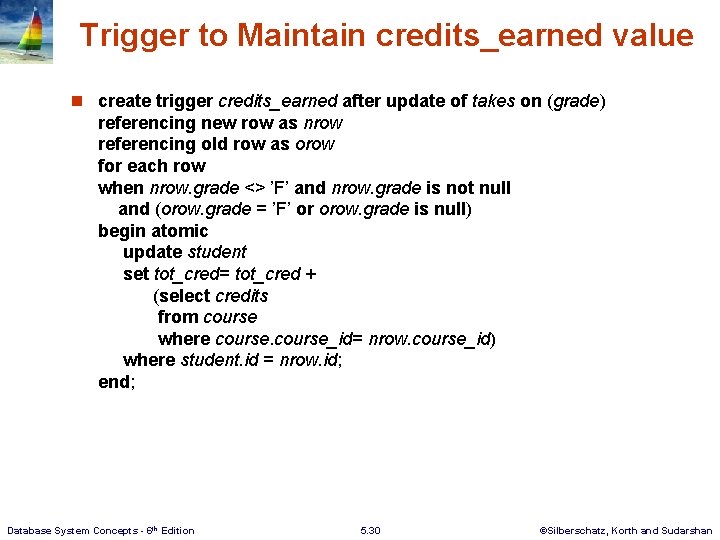 Trigger to Maintain credits_earned value

create trigger credits_earned after update of takes on (grade)
referencing new row as nrow
referencing old row as orow
for each row
when nrow.grade <> 'F' and nrow.grade is not null
and (orow.grade = 'F' or orow.grade is null)
begin atomic
update student
set tot_cred= tot_cred +
(select credits
from course
where course.course_id= nrow.course_id)
where student.id = nrow.id;
end;

Database System Concepts - 6th Edition

5.30

©Silberschatz, Korth and Sudarshan